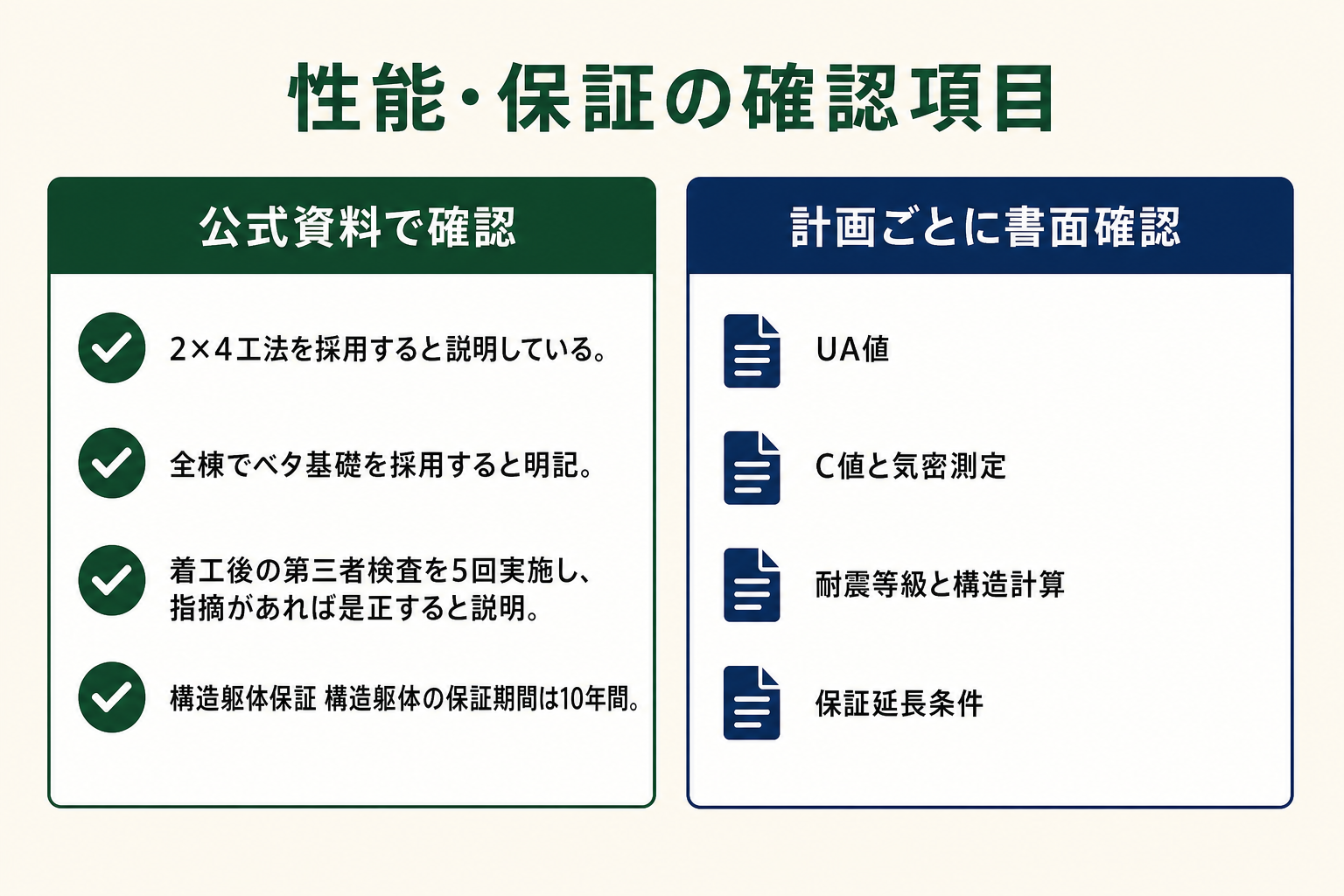 性能・保証の確認項目

公式資料で確認

2×4工法を採用すると説明している。

全棟でベタ基礎を採用すると明記。

着工後の第三者検査を5回実施し、指摘があれば是正すると説明。

構造躯体保証 構造躯体の保証期間は10年間。

計画ごとに書面確認

UA値

C値と気密測定

耐震等級と構造計算

保証延長条件